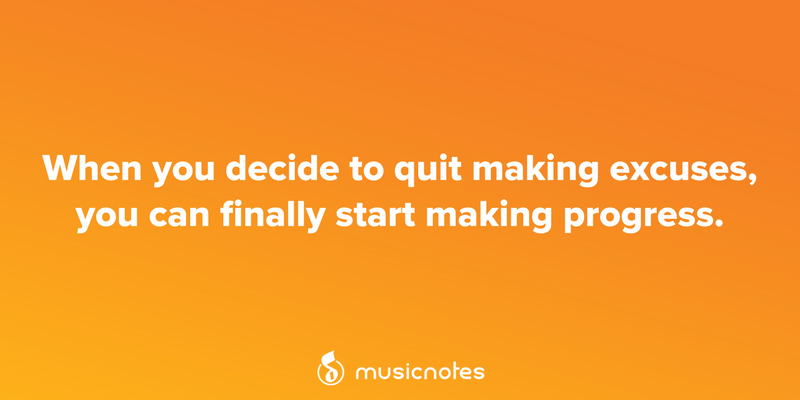 When you decide to quit making excuses, you can finally start making progress.

musicnotes